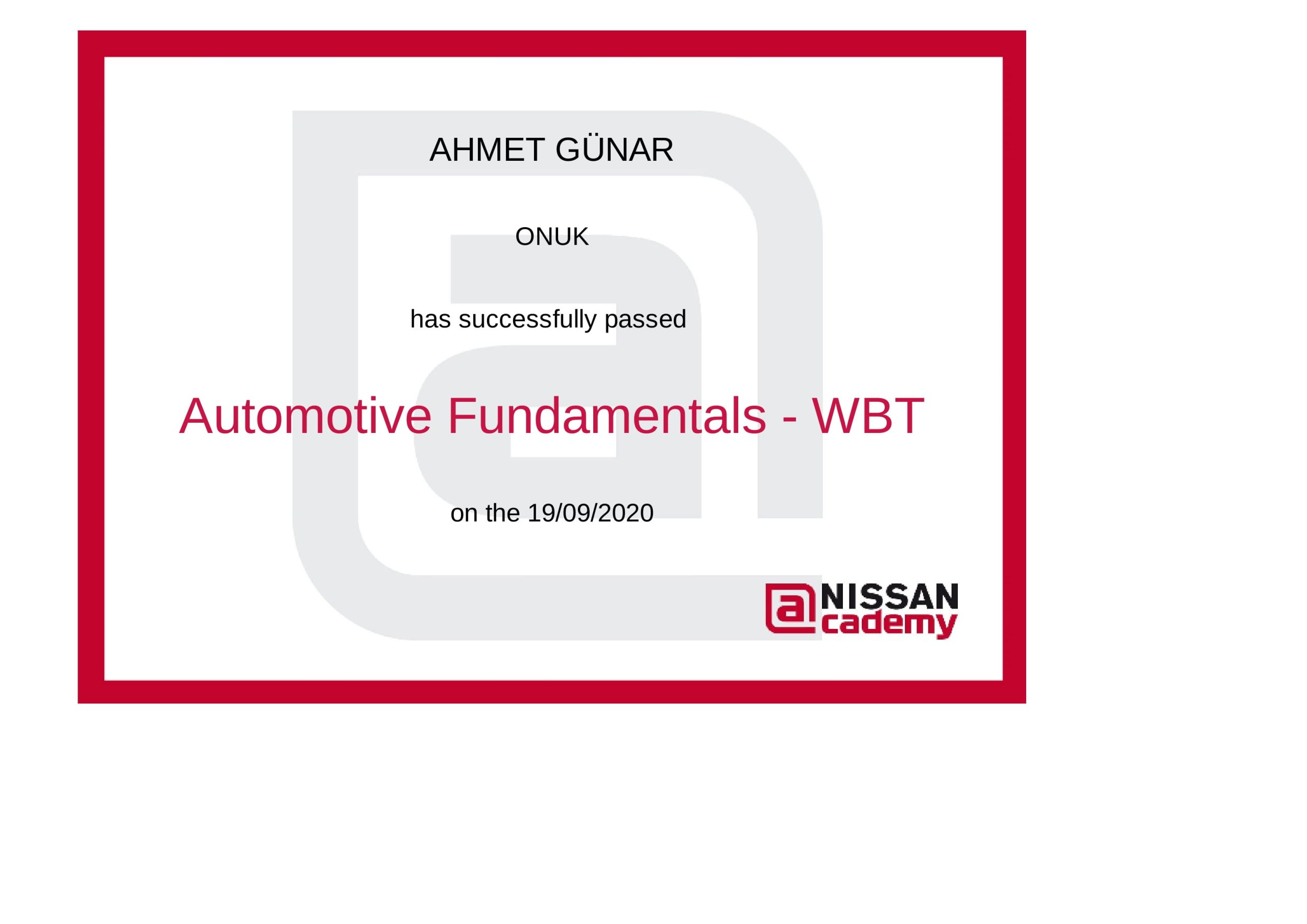 AHMET GÜNAR

ONUK

has successfully passed

Automotive Fundamentals - WBT

on the 19/09/2020

a NISSAN cademy